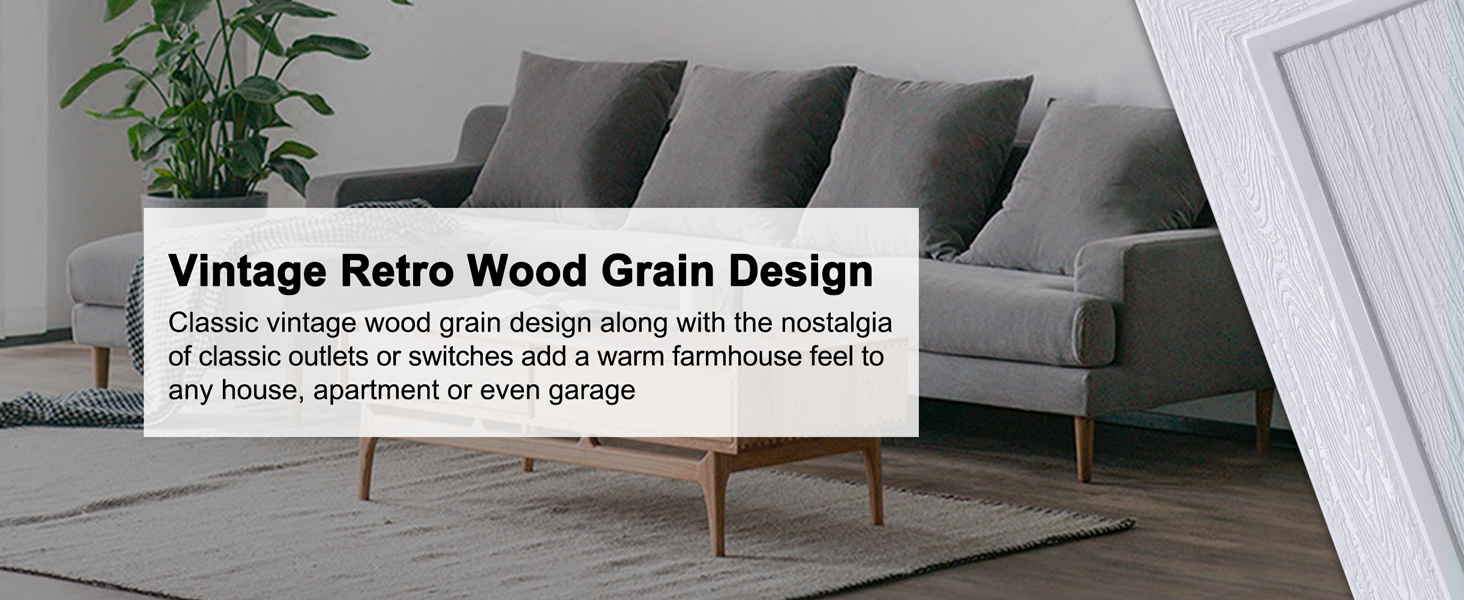 Vintage Retro Wood Grain Design

Classic vintage wood grain design along with the nostalgia of classic outlets or switches add a warm farmhouse feel to any house, apartment or even garage